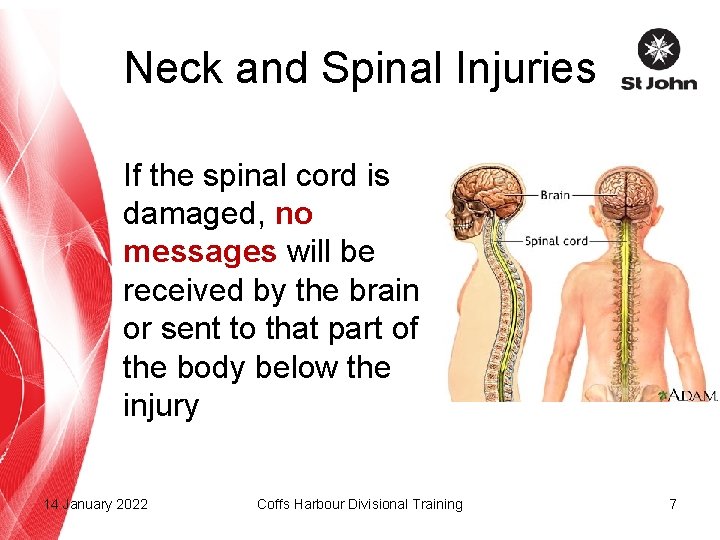 Neck and Spinal Injuries

St John

If the spinal cord is damaged, no messages will be received by the brain or sent to that part of the body below the injury

Brain

Spinal cord

ADAM.

14 January 2022

Coffs Harbour Divisional Training

7